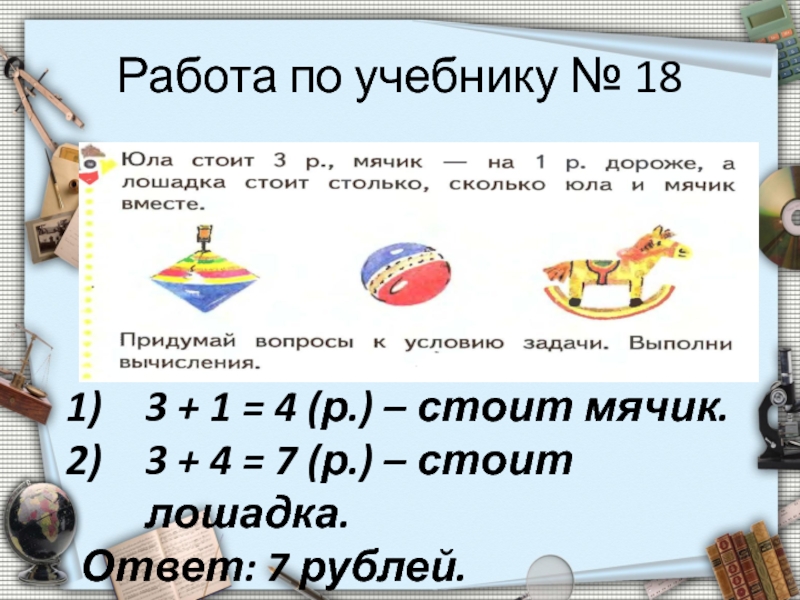 Работа по учебнику № 18

Юла стоит 3 р., мячик — на 1 р. дороже, а лошадка стоит столько, сколько юла и мячик вместе.

Придумай вопросы к условию задачи. Выполни вычисления.

1) $3 + 1 = 4$ (р.) – стоит мячик.
2) $3 + 4 = 7$ (р.) – стоит лошадка.
Ответ: 7 рублей.